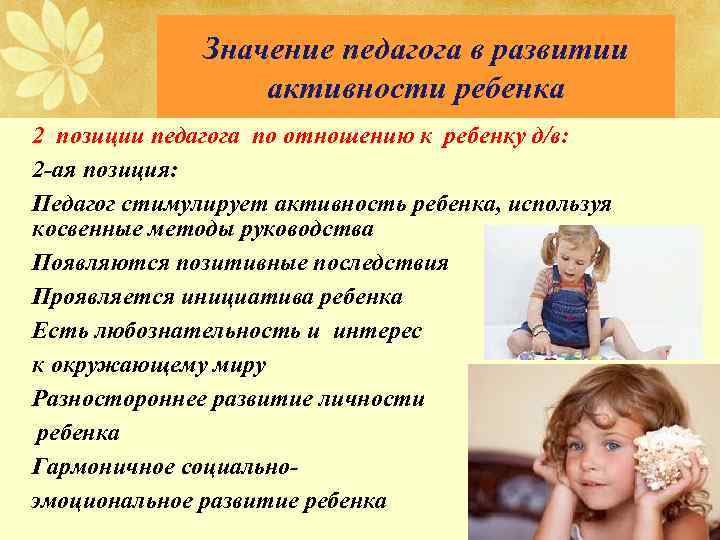 Значение педагога в развитии активности ребенка

2 позиции педагога по отношению к ребенку д/в:

2-ая позиция:

Педагог стимулирует активность ребенка, используя косвенные методы руководства

Появляются позитивные последствия

Проявляется инициатива ребенка

Есть любознательность и интерес к окружающему миру

Разностороннее развитие личности ребенка

Гармоничное социально-эмоциональное развитие ребенка